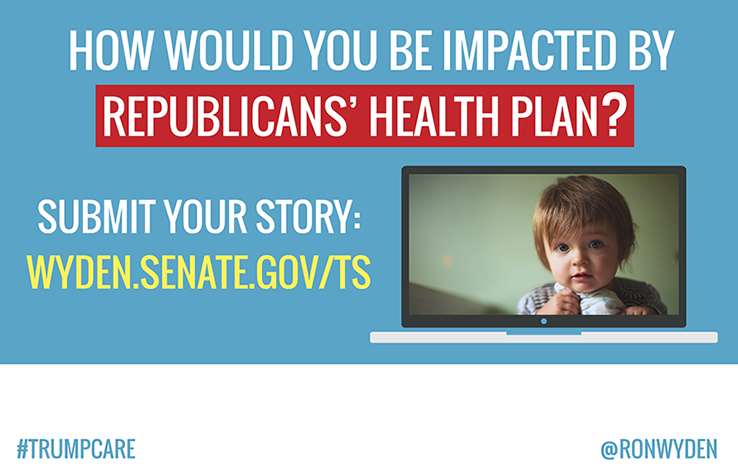 HOW WOULD YOU BE IMPACTED BY REPUBLICANS' HEALTH PLAN?

SUBMIT YOUR STORY:
WYDEN.SENATE.GOV/TS

#TRUMPCARE

@RONWYDEN